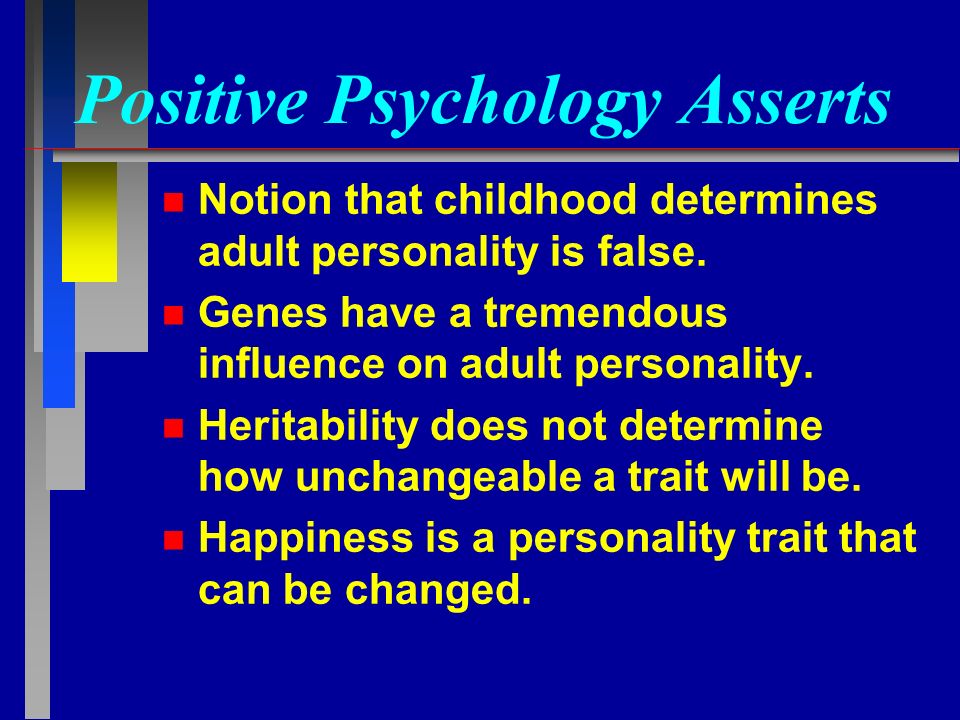 Positive Psychology Asserts

- Notion that childhood determines adult personality is false.
- Genes have a tremendous influence on adult personality.
- Heritability does not determine how unchangeable a trait will be.
- Happiness is a personality trait that can be changed.